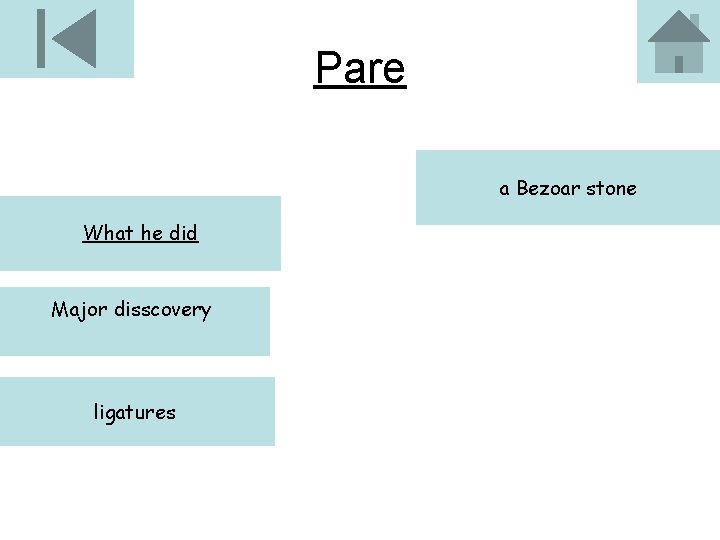 Pare

a Bezoar stone

What he did

Major disscovery

ligatures